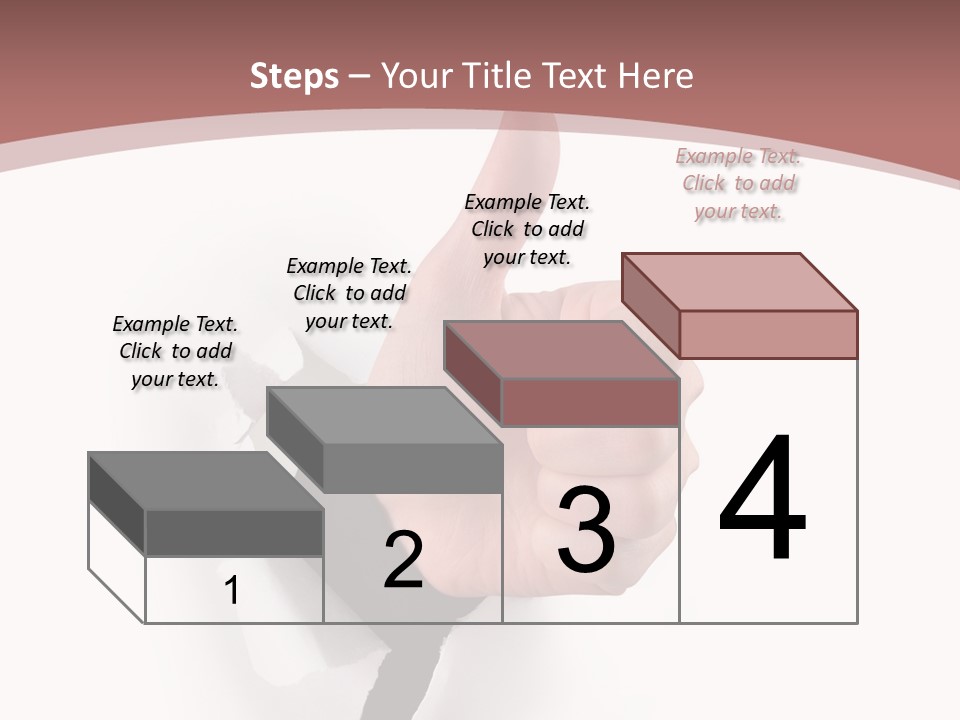 Steps – Your Title Text Here

Example Text. Click to add your text.

Example Text. Click to add your text.

Example Text. Click to add your text.

Example Text. Click to add your text.

1

2

3

4